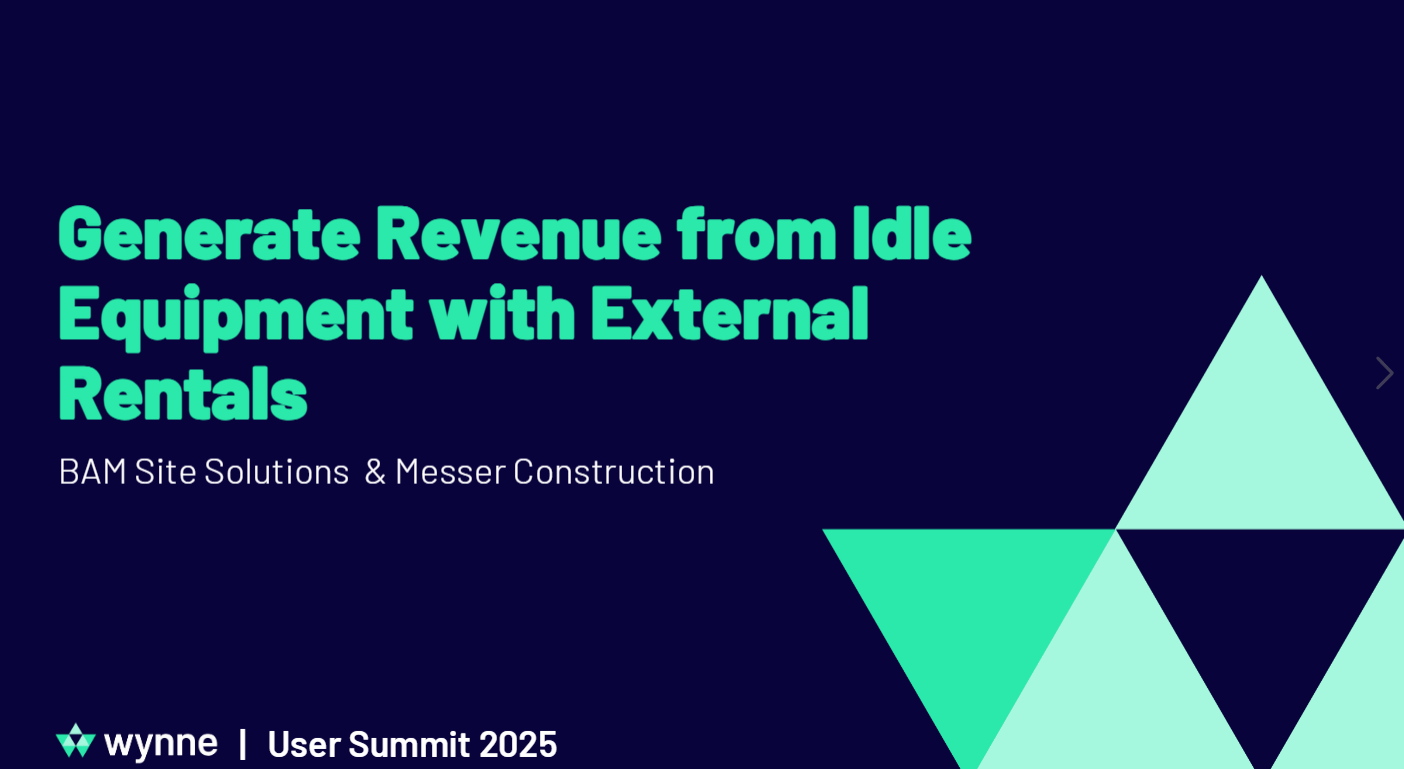 Generate Revenue from Idle Equipment with External Rentals

BAM Site Solutions & Messer Construction

wynne | User Summit 2025